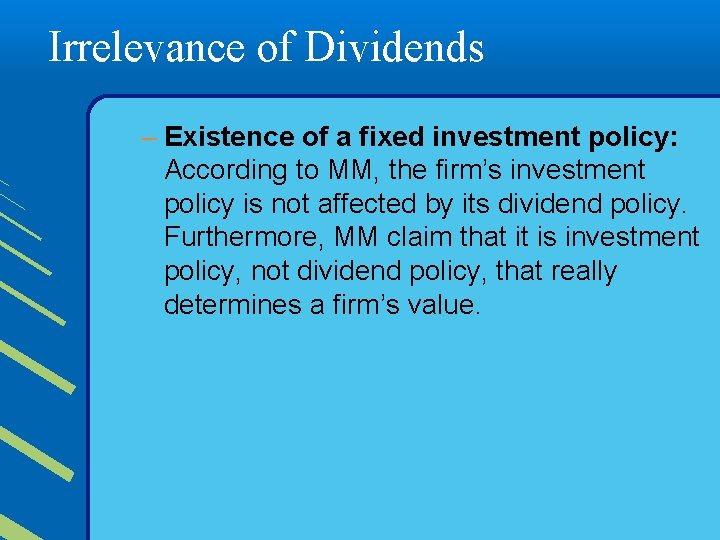 Irrelevance of Dividends

– Existence of a fixed investment policy: According to MM, the firm’s investment policy is not affected by its dividend policy. Furthermore, MM claim that it is investment policy, not dividend policy, that really determines a firm’s value.